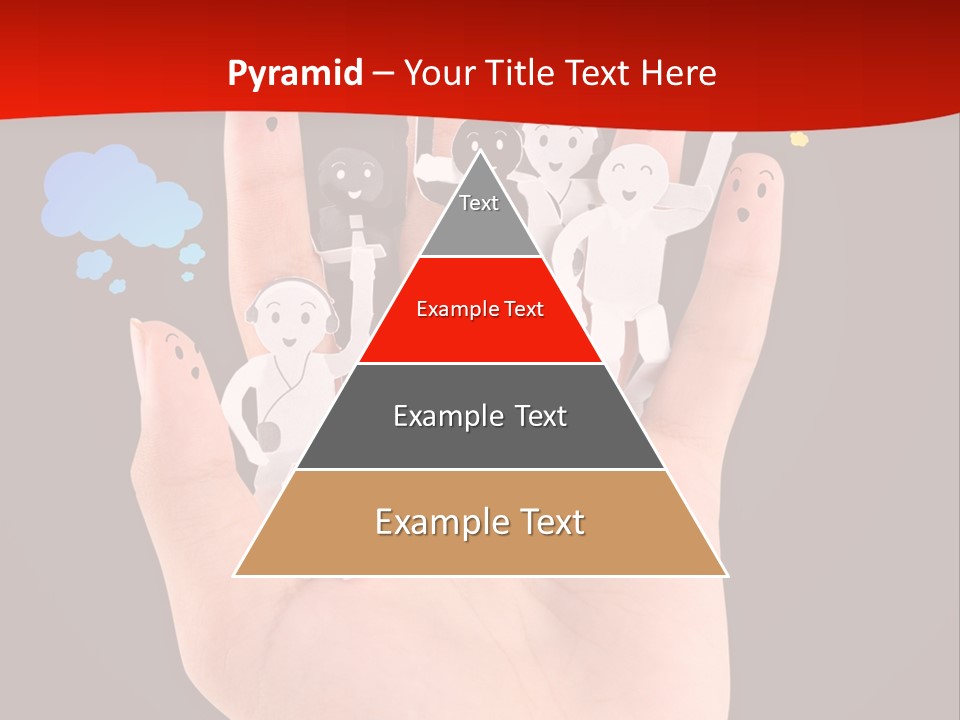 Pyramid – Your Title Text Here

Text

Example Text

Example Text

Example Text